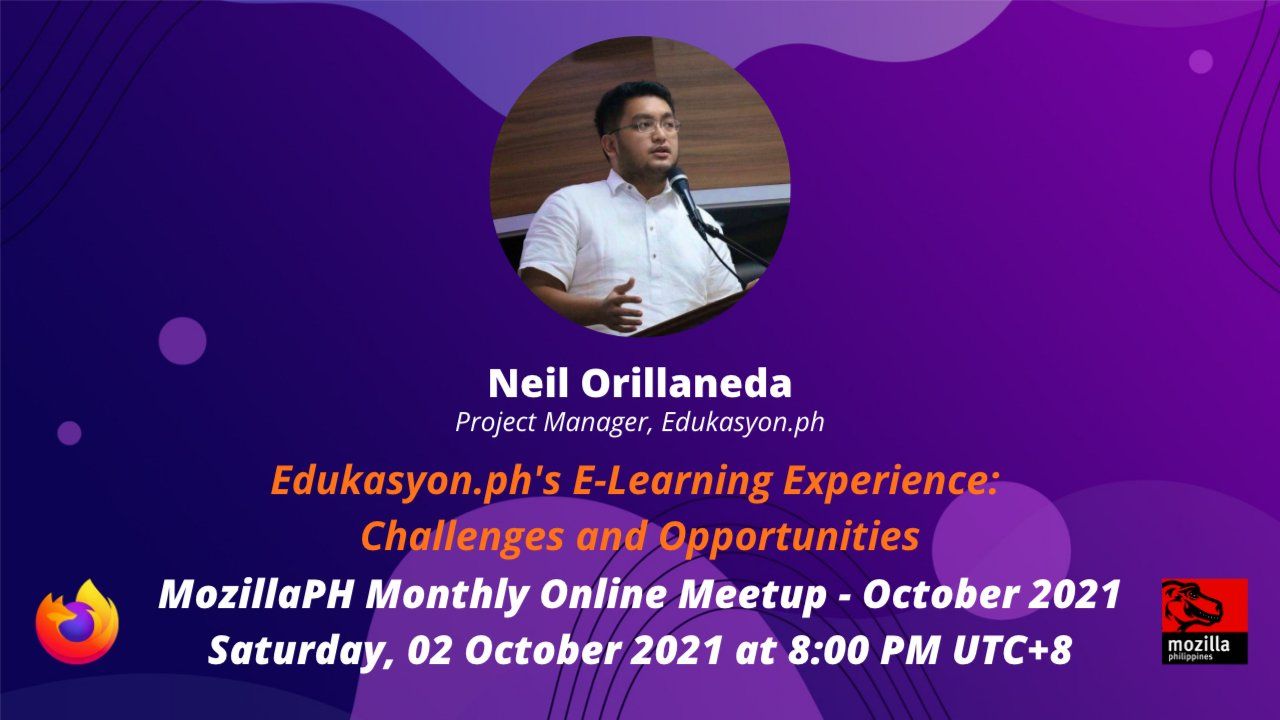 Neil Orillaneda
Project Manager, Edukasyon.ph

Edukasyon.ph's E-Learning Experience: Challenges and Opportunities

MozillaPH Monthly Online Meetup - October 2021
Saturday, 02 October 2021 at 8:00 PM UTC+8

mozilla
philippines